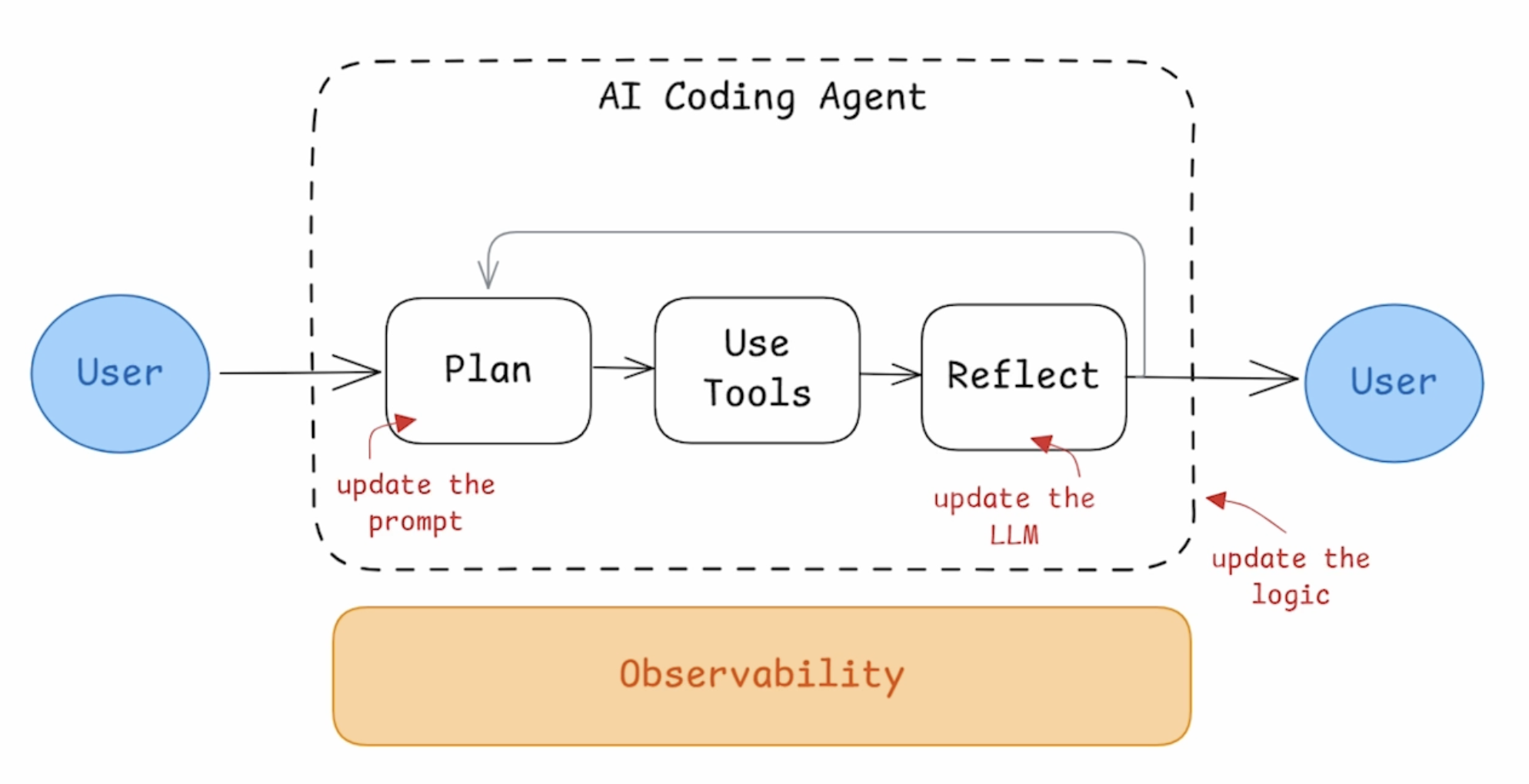 AI Coding Agent

User

Plan

Use Tools

Reflect

User

update the prompt

update the LLM

update the logic

Observability